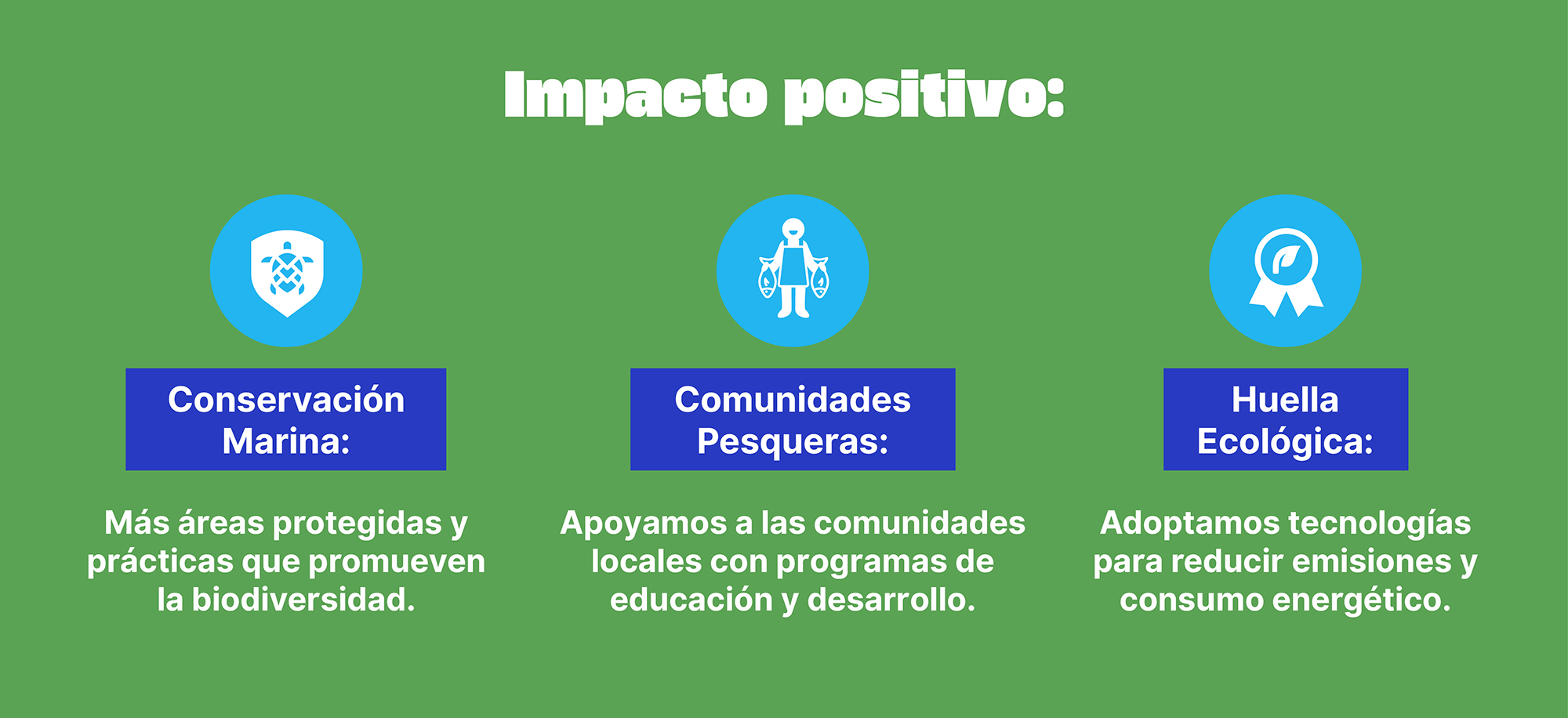 Impacto positivo:

Conservación Marina:

Más áreas protegidas y prácticas que promueven la biodiversidad.

Comunidades Pesqueras:

Apoyamos a las comunidades locales con programas de educación y desarrollo.

Huella Ecológica:

Adoptamos tecnologías para reducir emisiones y consumo energético.